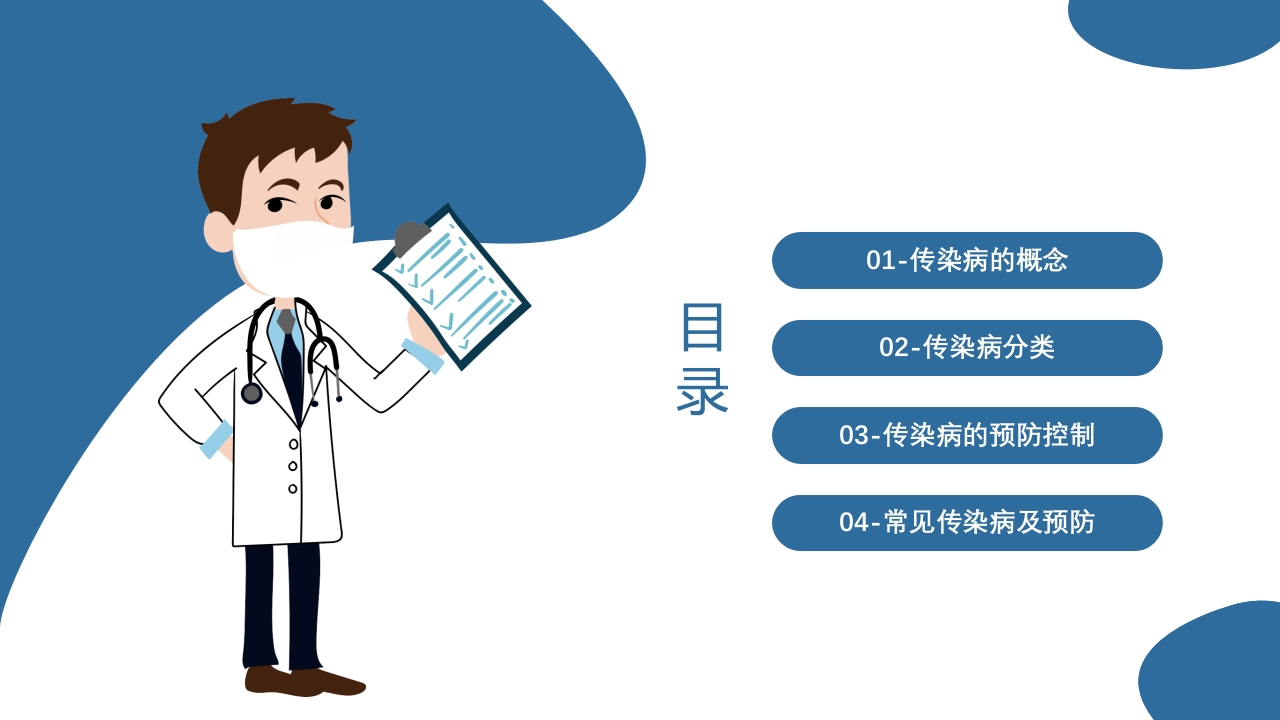 目录

01-传染病的概念

02-传染病分类

03-传染病的预防控制

04-常见传染病及预防